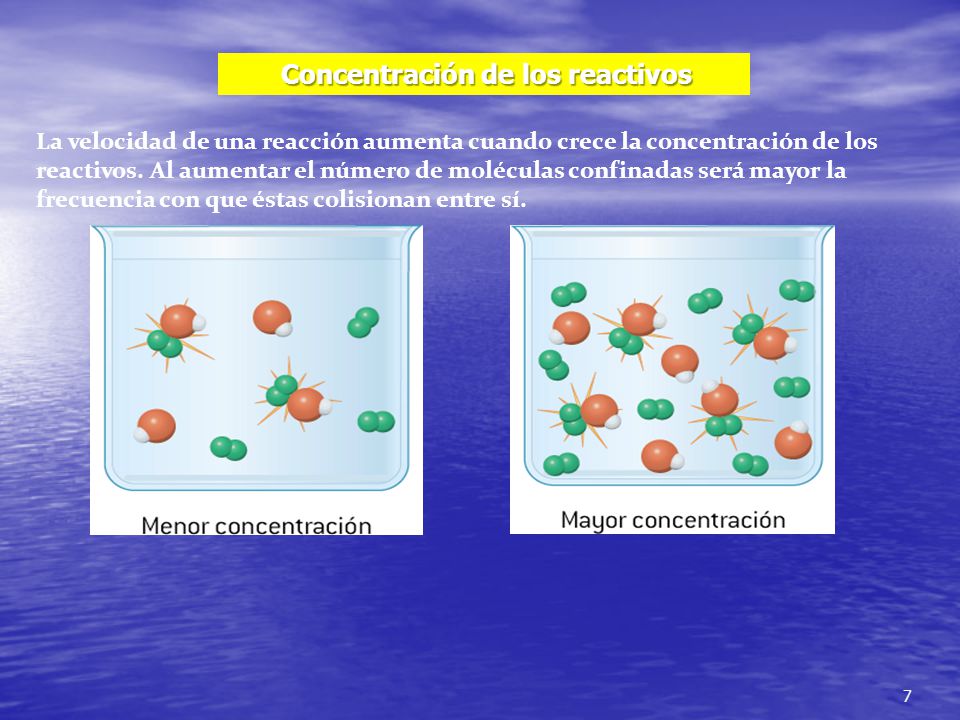 Concentración de los reactivos

La velocidad de una reacción aumenta cuando crece la concentración de los reactivos. Al aumentar el número de moléculas confinadas será mayor la frecuencia con que éstas colisionan entre sí.

Menor concentración

Mayor concentración

7